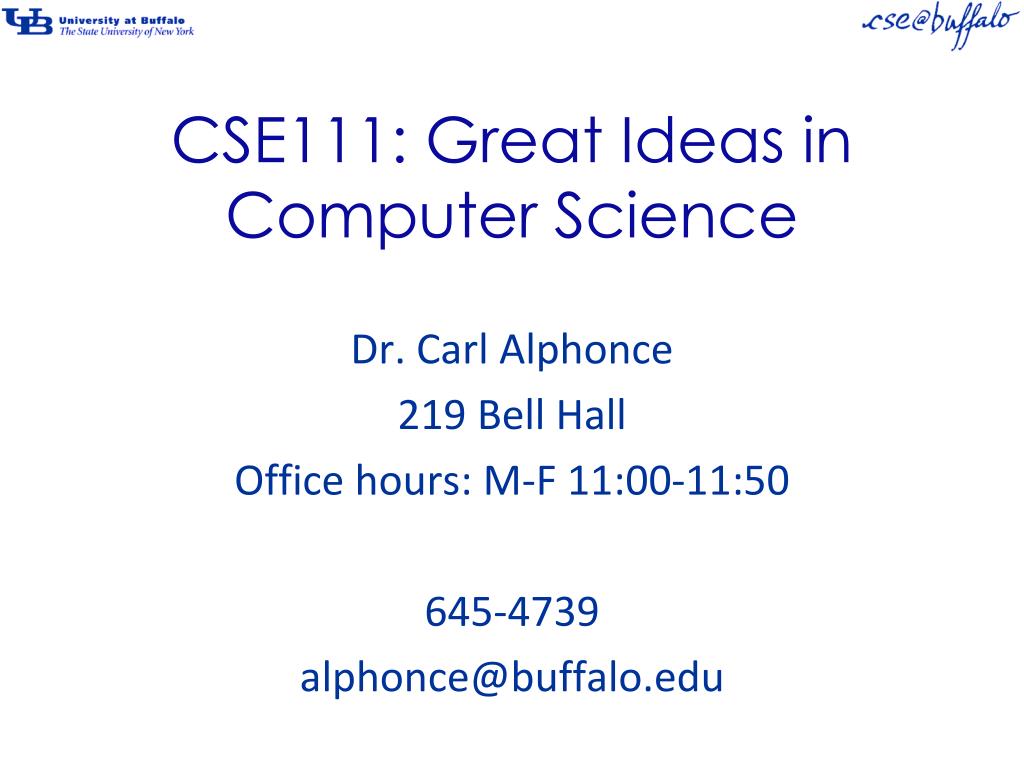 UB University at Buffalo
The State University of New York

cse@buffalo

CSE111: Great Ideas in Computer Science

Dr. Carl Alphonce

219 Bell Hall

Office hours: M-F 11:00-11:50

645-4739

alphonce@buffalo.edu